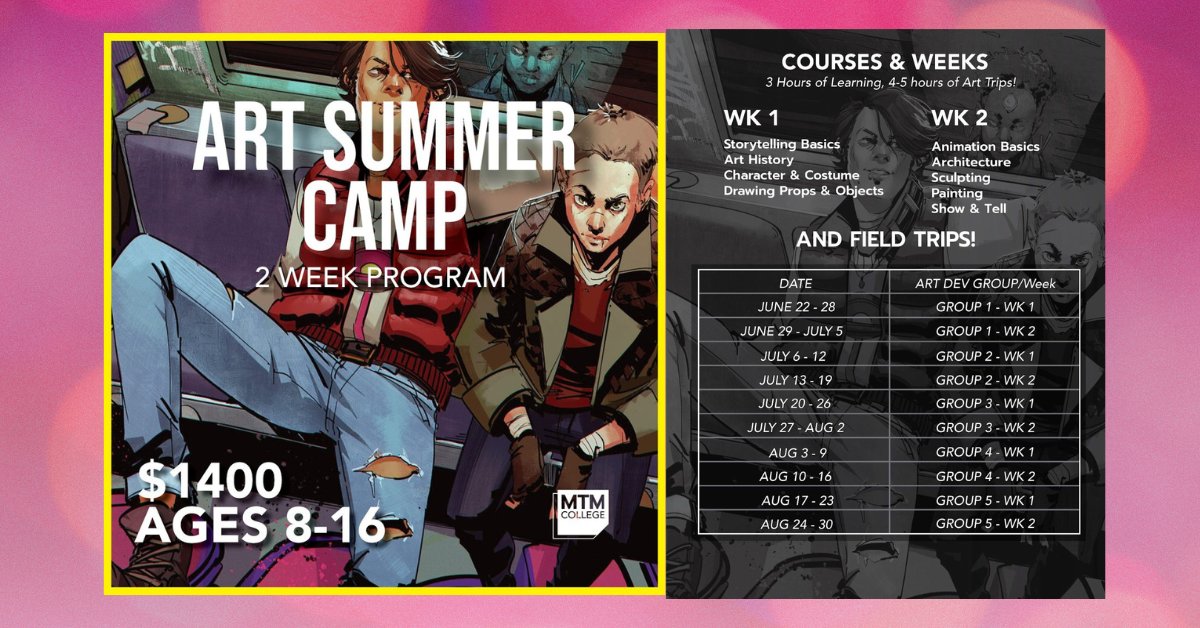 ART SUMMER CAMP

2 WEEK PROGRAM

$1400
AGES 8-16

MTM COLLEGE

COURSES & WEEKS
3 Hours of Learning, 4-5 hours of Art Trips!

WK 1
Storytelling Basics
Art History
Character & Costume
Drawing Props & Objects

WK 2
Animation Basics
Architecture
Sculpting
Painting
Show & Tell

AND FIELD TRIPS!

| DATE | ART DEV GROUP/Week |
|---|---|
| JUNE 22 - 28 | GROUP 1 - WK 1 |
| JUNE 29 - JULY 5 | GROUP 1 - WK 2 |
| JULY 6 - 12 | GROUP 2 - WK 1 |
| JULY 13 - 19 | GROUP 2 - WK 2 |
| JULY 20 - 26 | GROUP 3 - WK 1 |
| JULY 27 - AUG 2 | GROUP 3 - WK 2 |
| AUG 3 - 9 | GROUP 4 - WK 1 |
| AUG 10 - 16 | GROUP 4 - WK 2 |
| AUG 17 - 23 | GROUP 5 - WK 1 |
| AUG 24 - 30 | GROUP 5 - WK 2 |